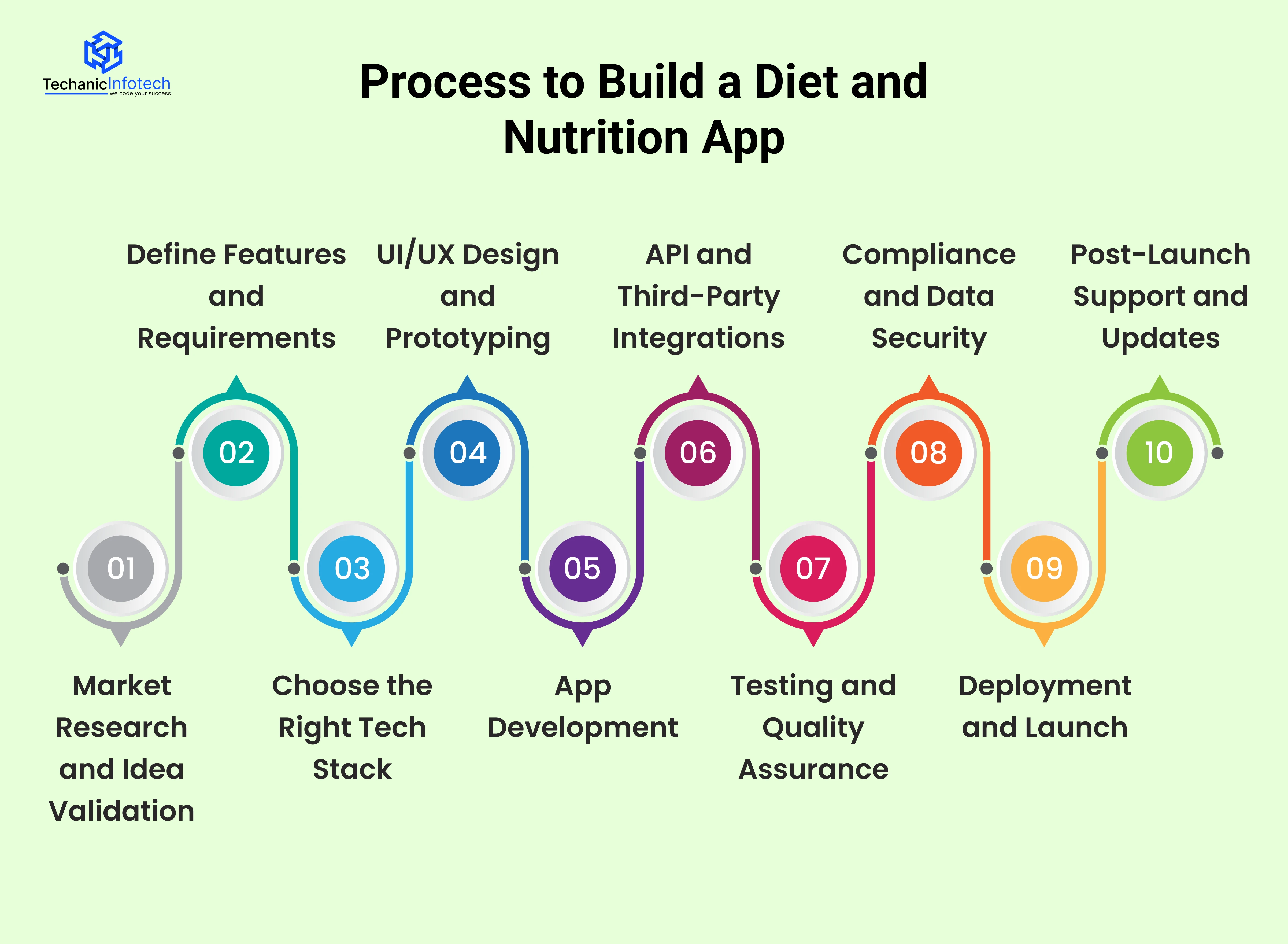 TechanicInfotech
we code your success

Process to Build a Diet and Nutrition App

01
Market Research and Idea Validation

02
Define Features and Requirements

03
Choose the Right Tech Stack

04
UI/UX Design and Prototyping

05
App Development

06
API and Third-Party Integrations

07
Testing and Quality Assurance

08
Compliance and Data Security

09
Deployment and Launch

10
Post-Launch Support and Updates